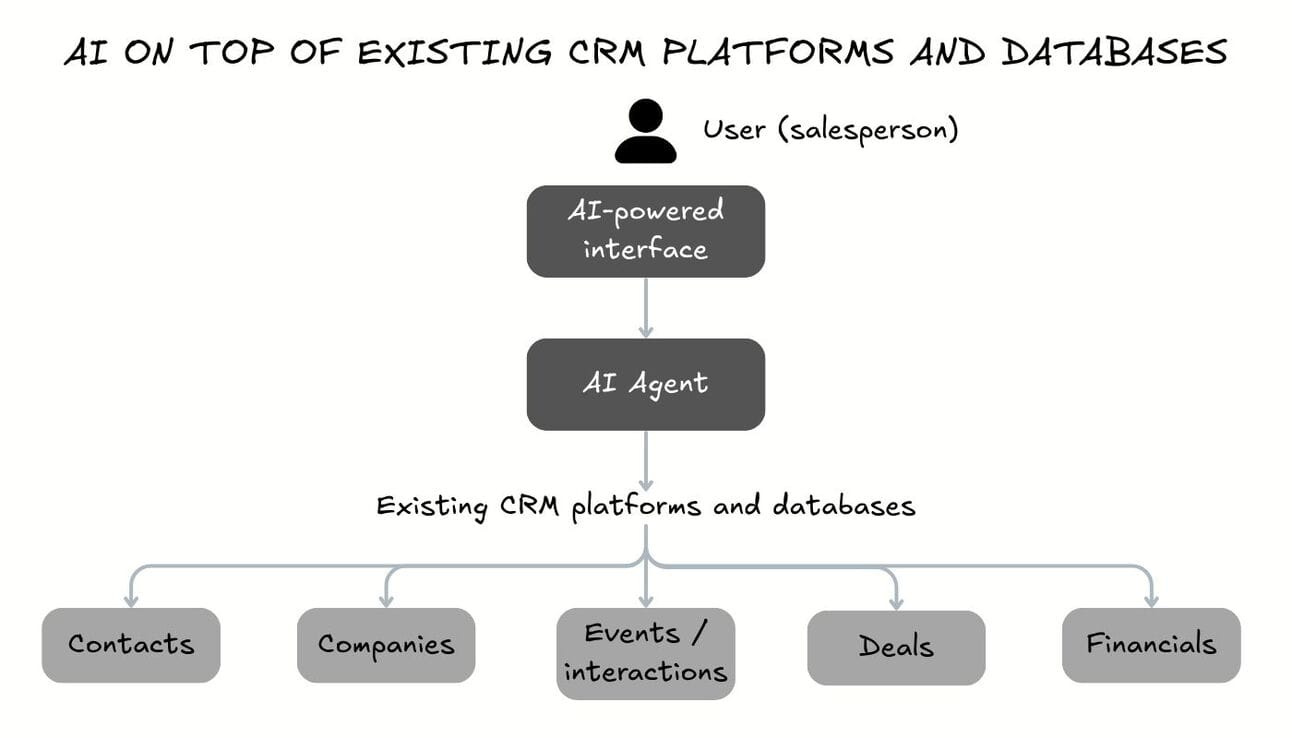 AI ON TOP OF EXISTING CRM PLATFORMS AND DATABASES

User (salesperson)

AI-powered interface

AI Agent

Existing CRM platforms and databases

Contacts

Companies

Events / interactions

Deals

Financials